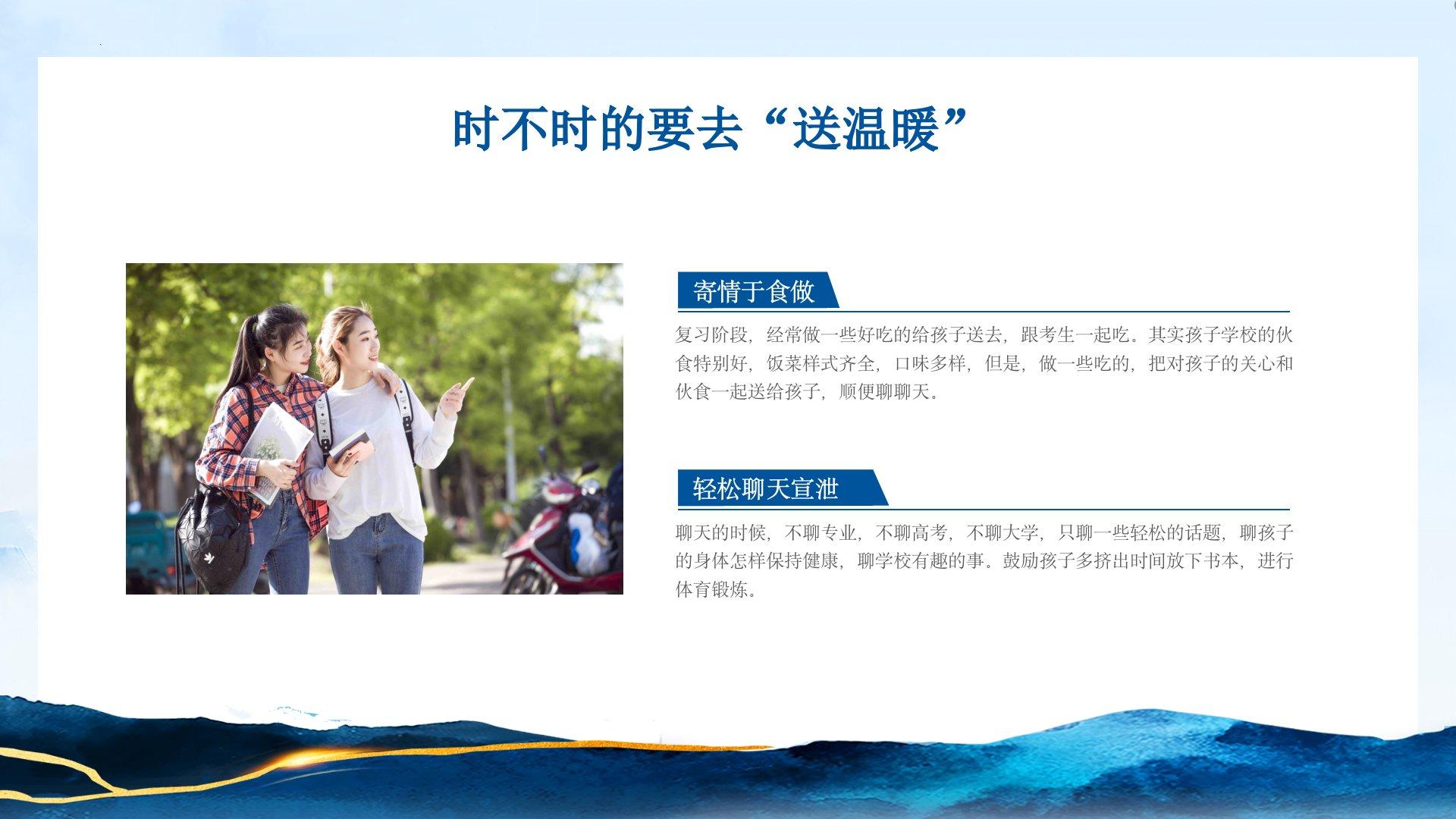 时不时的要去“送温暖”

寄情于食做

复习阶段，经常做一些好吃的给孩子送去，跟考生一起吃。其实孩子学校的伙食特别好，饭菜样式齐全，口味多样，但是，做一些吃的，把对孩子的关心和伙食一起送给孩子，顺便聊聊天。

轻松聊天宣泄

聊天的时候，不聊专业，不聊高考，不聊大学，只聊一些轻松的话题，聊孩子的身体怎样保持健康，聊学校有趣的事。鼓励孩子多挤出时间放下书本，进行体育锻炼。